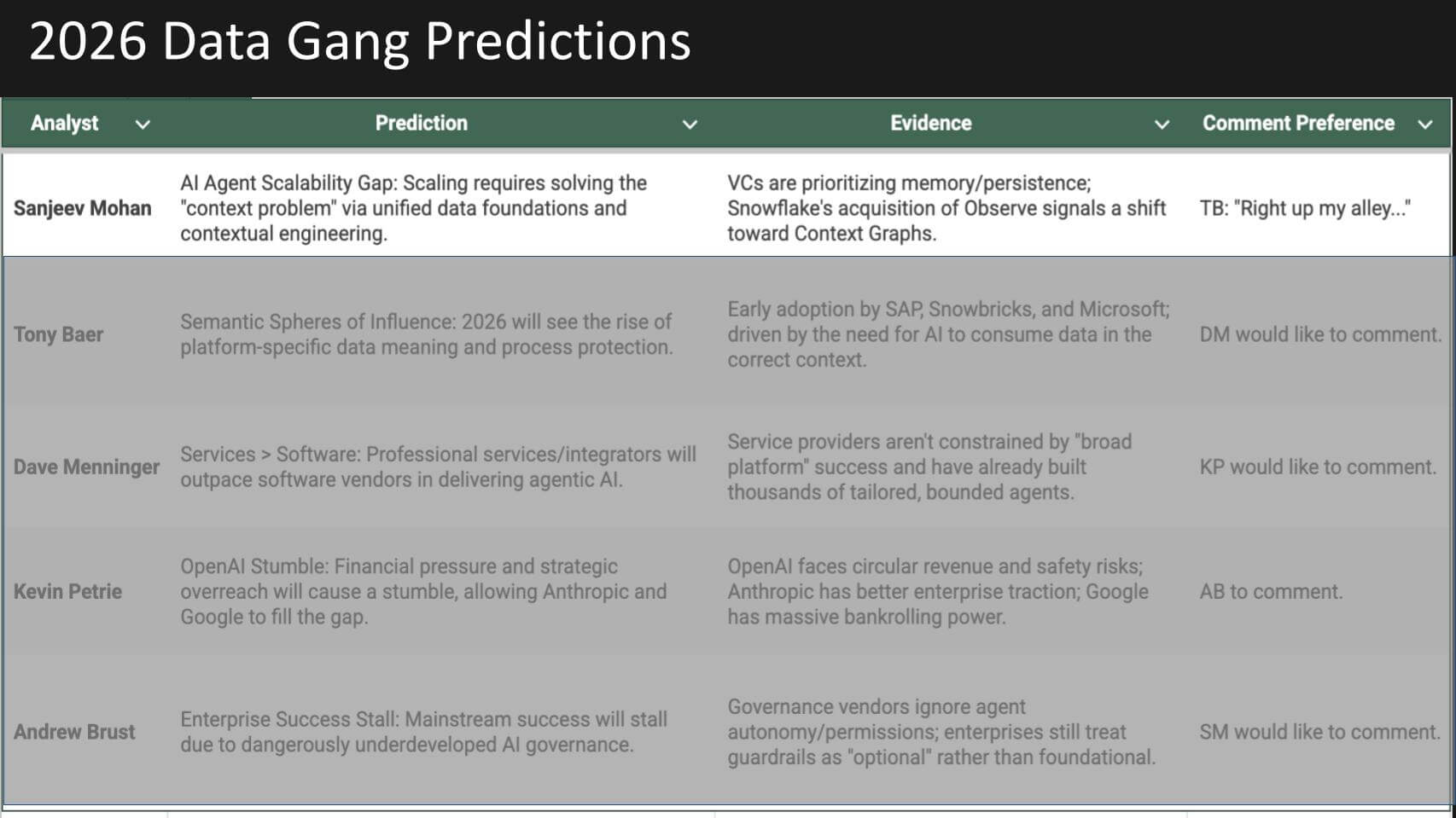 2026 Data Gang Predictions

| Analyst | Prediction | Evidence | Comment Preference |
|---|---|---|---|
| Sanjeev Mohan | AI Agent Scalability Gap: Scaling requires solving the "context problem" via unified data foundations and contextual engineering. | VCs are prioritizing memory/persistence; Snowflake's acquisition of Observe signals a shift toward Context Graphs. | TB: "Right up my alley..." |
| Tony Baer | Semantic Spheres of Influence: 2026 will see the rise of platform-specific data meaning and process protection. | Early adoption by SAP, Snowbricks, and Microsoft; driven by the need for AI to consume data in the correct context. | DM would like to comment. |
| Dave Menninger | Services > Software: Professional services/integrators will outpace software vendors in delivering agentic AI. | Service providers aren't constrained by "broad platform" success and have already built thousands of tailored, bounded agents. | KP would like to comment. |
| Kevin Petrie | OpenAI Stumble: Financial pressure and strategic overreach will cause a stumble, allowing Anthropic and Google to fill the gap. | OpenAI faces circular revenue and safety risks; Anthropic has better enterprise traction; Google has massive bankrolling power. | AB to comment. |
| Andrew Brust | Enterprise Success Stall: Mainstream success will stall due to dangerously underdeveloped AI governance. | Governance vendors ignore agent autonomy/permissions; enterprises still treat guardrails as "optional" rather than foundational. | SM would like to comment. |